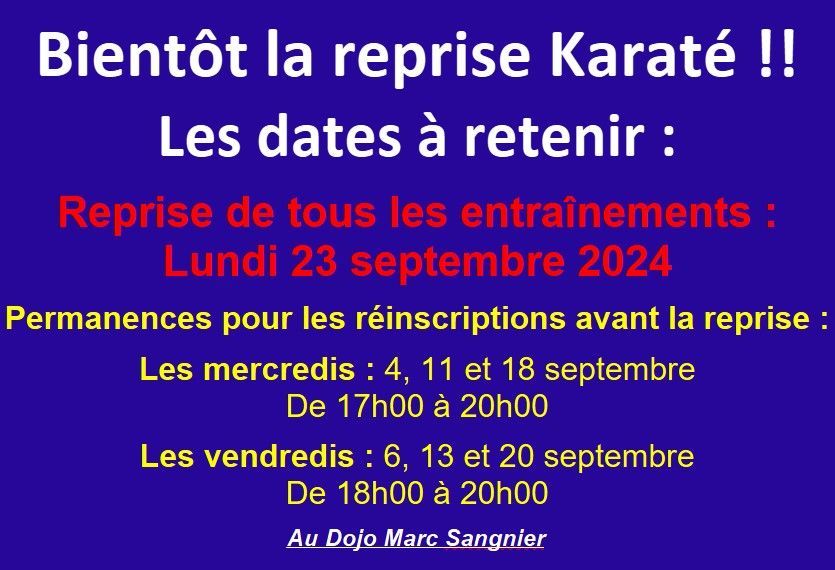 Bientôt la reprise Karaté !!
Les dates à retenir :

Reprise de tous les entraînements :
Lundi 23 septembre 2024

Permanences pour les réinscriptions avant la reprise :

Les mercredis : 4, 11 et 18 septembre
De 17h00 à 20h00

Les vendredis : 6, 13 et 20 septembre
De 18h00 à 20h00

Au Dojo Marc Sangnier